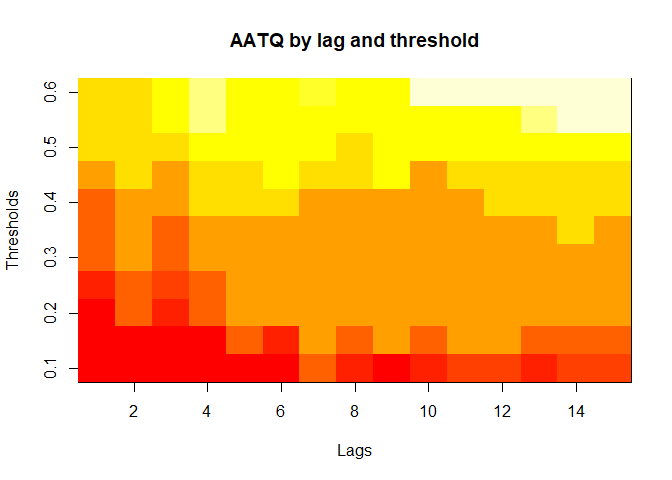 AATQ by lag and threshold

Thresholds

0.6
0.5
0.4
0.3
0.2
0.1

2
4
6
8
10
12
14

Lags